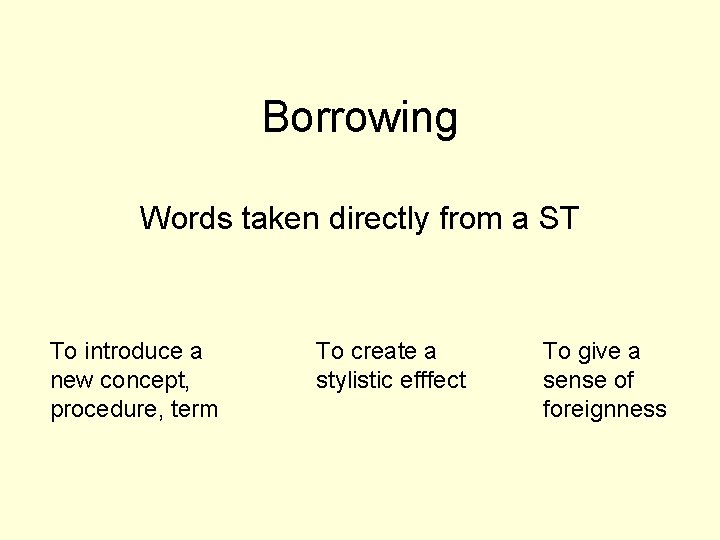 Borrowing

Words taken directly from a ST

To introduce a new concept, procedure, term

To create a stylistic efffect

To give a sense of foreignness